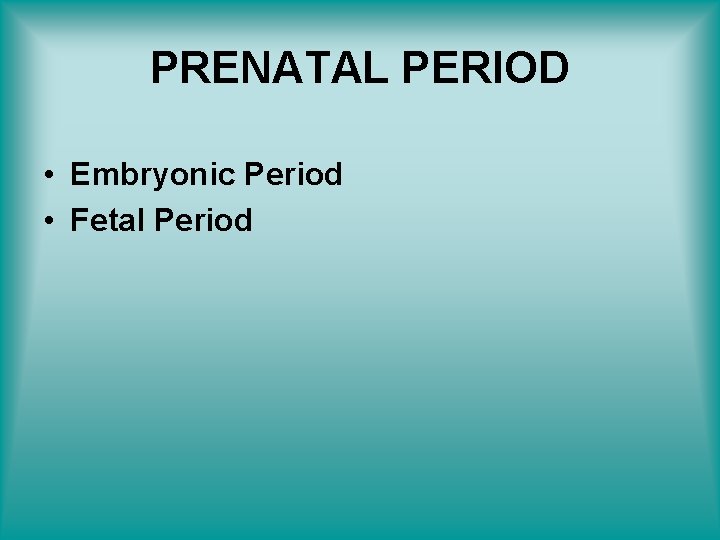 PRENATAL PERIOD

• Embryonic Period
• Fetal Period